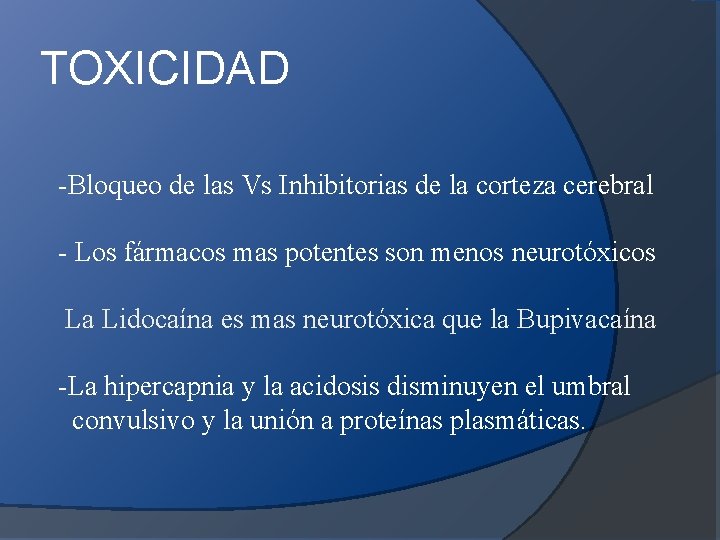 TOXICIDAD

-Bloqueo de las Vs Inhibitorias de la corteza cerebral

- Los fármacos mas potentes son menos neurotóxicos

La Lidocaína es mas neurotóxica que la Bupivacaína

-La hipercapnia y la acidosis disminuyen el umbral convulsivo y la unión a proteínas plasmáticas.